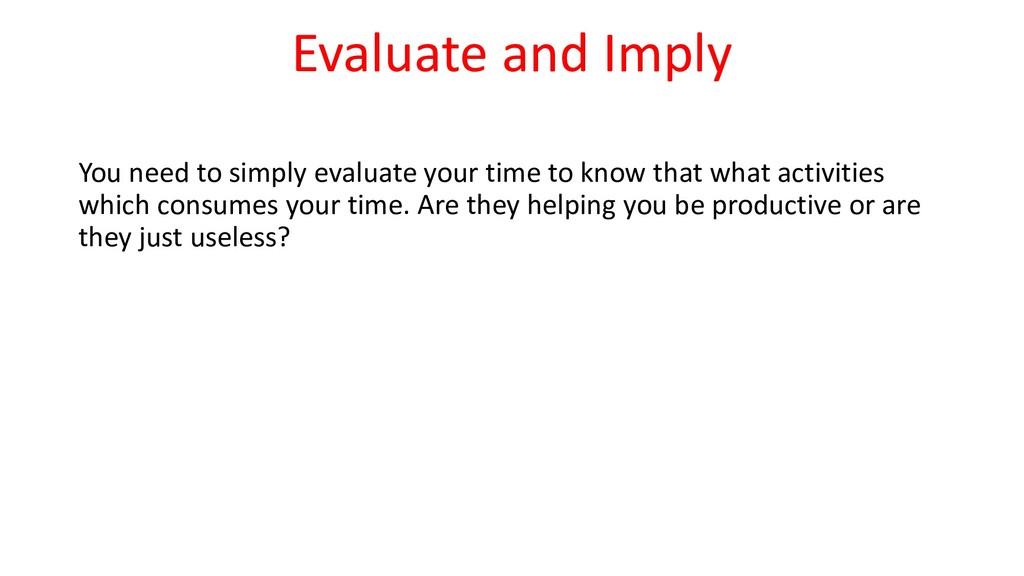 Evaluate and Imply

You need to simply evaluate your time to know that what activities which consumes your time. Are they helping you be productive or are they just useless?